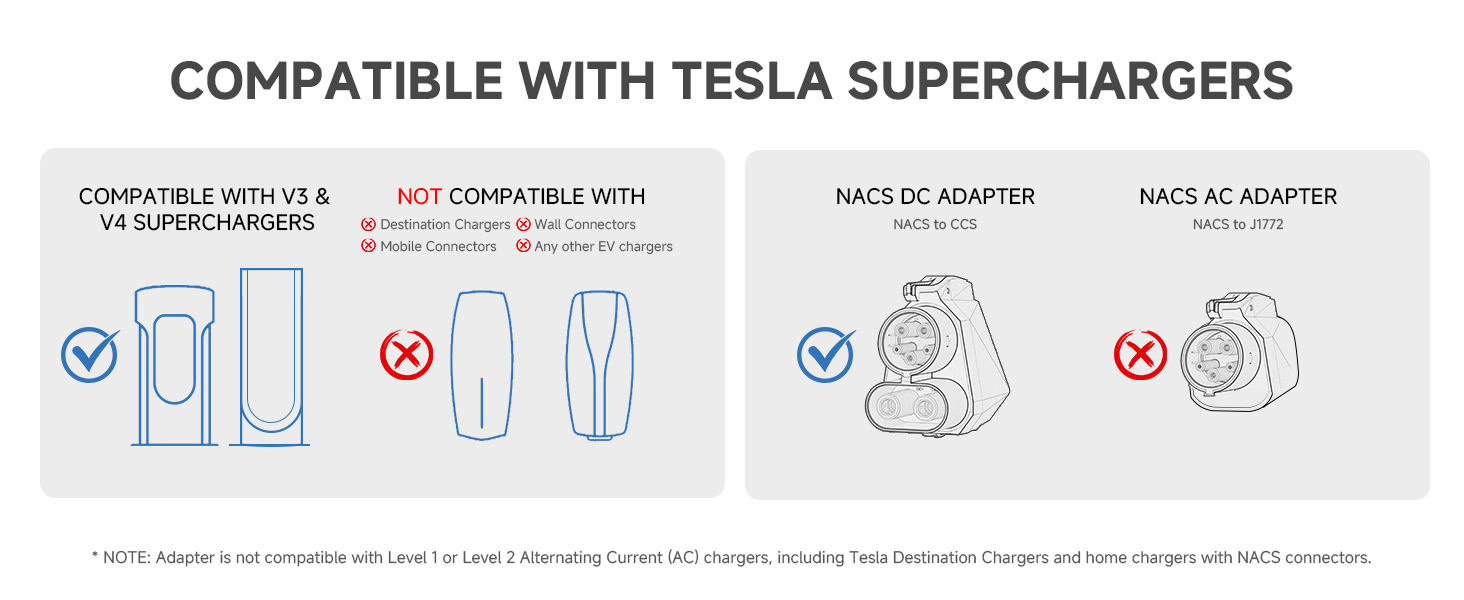 COMPATIBLE WITH TESLA SUPERCHARGERS

COMPATIBLE WITH V3 & V4 SUPERCHARGERS

NOT COMPATIBLE WITH
Destination Chargers
Wall Connectors
Mobile Connectors
Any other EV chargers

NACS DC ADAPTER
NACS to CCS

NACS AC ADAPTER
NACS to J1772

* NOTE: Adapter is not compatible with Level 1 or Level 2 Alternating Current (AC) chargers, including Tesla Destination Chargers and home chargers with NACS connectors.